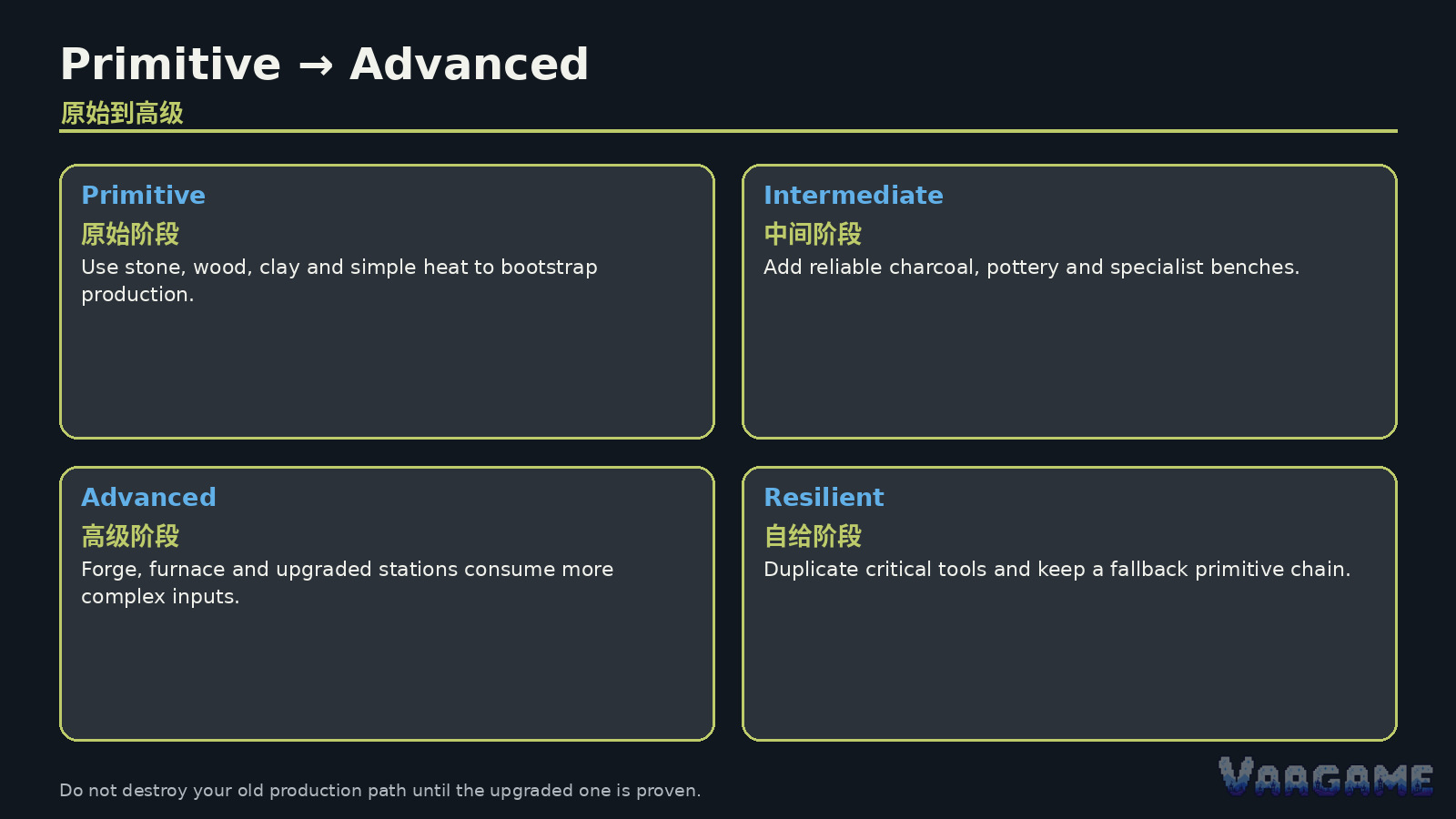 Primitive → Advanced
原始到高级

Primitive
原始阶段
Use stone, wood, clay and simple heat to bootstrap production.

Intermediate
中间阶段
Add reliable charcoal, pottery and specialist benches.

Advanced
高级阶段
Forge, furnace and upgraded stations consume more complex inputs.

Resilient
自给阶段
Duplicate critical tools and keep a fallback primitive chain.

Do not destroy your old production path until the upgraded one is proven.

VARGAME